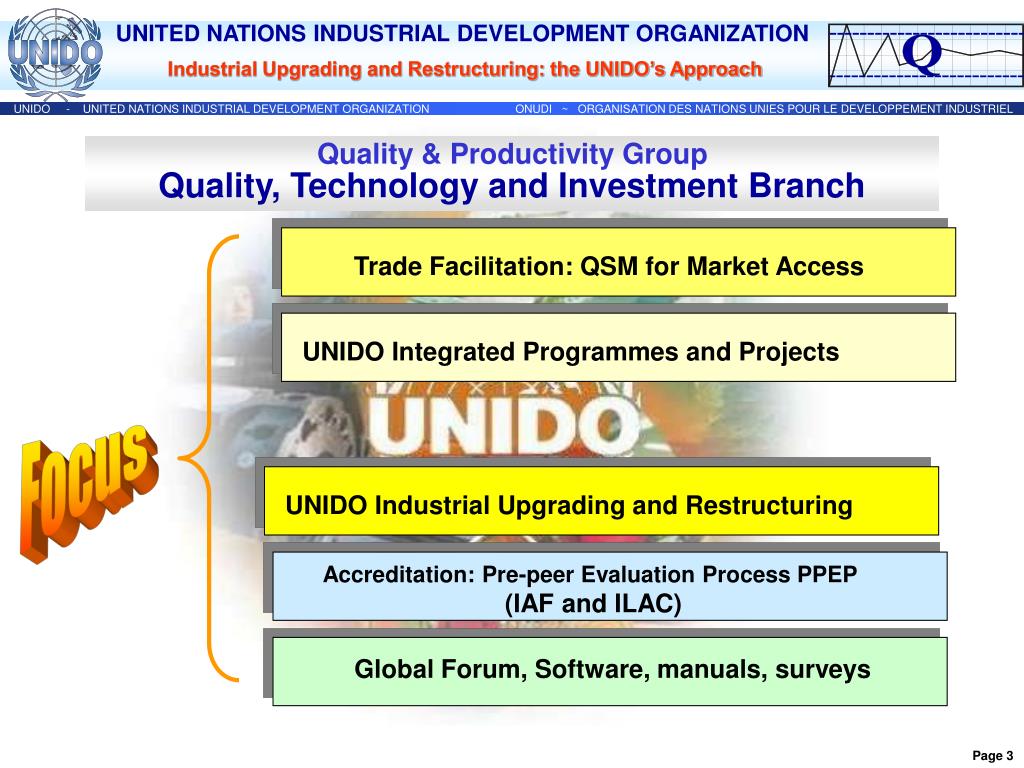 UNIDO

UNITED NATIONS INDUSTRIAL DEVELOPMENT ORGANIZATION

Industrial Upgrading and Restructuring: the UNIDO's Approach

Q

UNIDO - UNITED NATIONS INDUSTRIAL DEVELOPMENT ORGANIZATION ONUDI ~ ORGANISATION DES NATIONS UNIES POUR LE DEVELOPPEMENT INDUSTRIEL

Quality & Productivity Group
Quality, Technology and Investment Branch

Focus

Trade Facilitation: QSM for Market Access

UNIDO Integrated Programmes and Projects

UNIDO

UNIDO Industrial Upgrading and Restructuring

Accreditation: Pre-peer Evaluation Process PPEP
(IAF and ILAC)

Global Forum, Software, manuals, surveys

Page 3